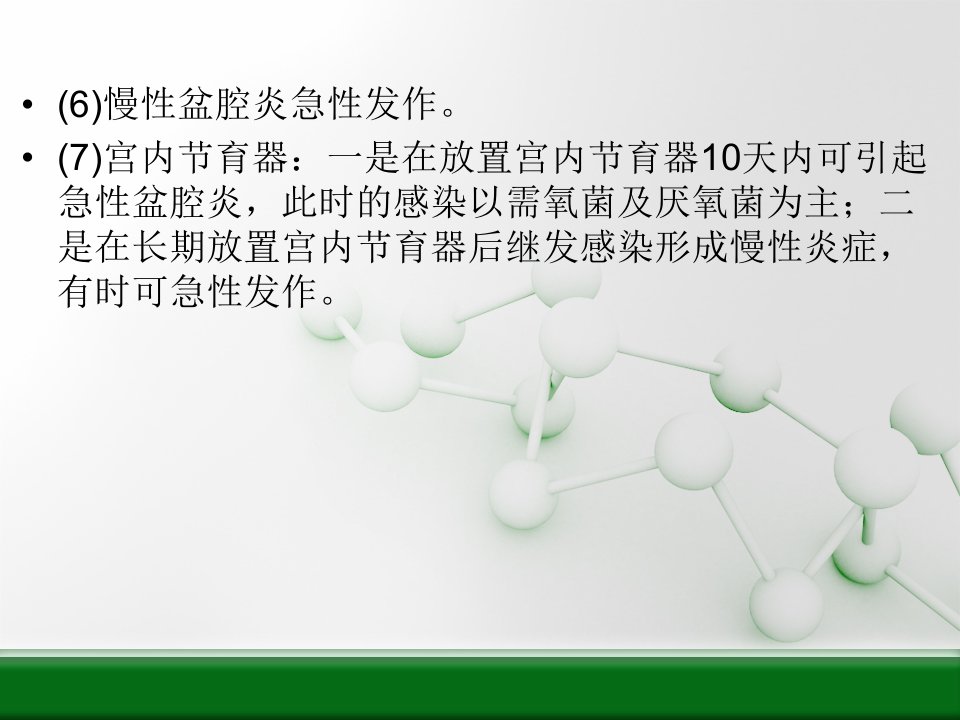 • (6)慢性盆腔炎急性发作。

• (7)宫内节育器：一是在放置宫内节育器10天内可引起急性盆腔炎，此时的感染以需氧菌及厌氧菌为主；二是在长期放置宫内节育器后继发感染形成慢性炎症，有时可急性发作。